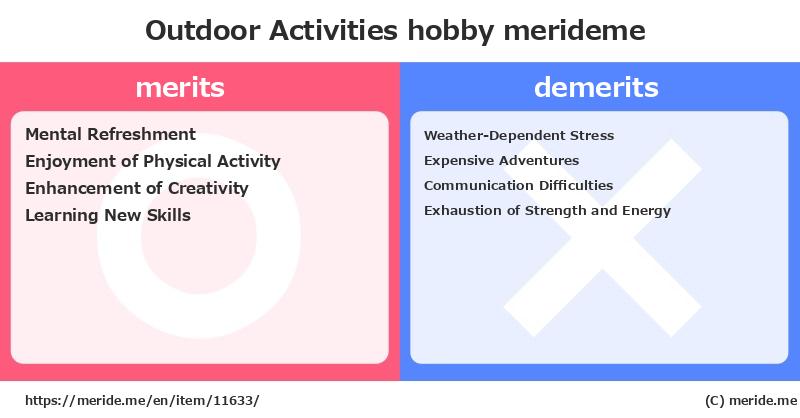 Outdoor Activities hobby merideme

merits

Mental Refreshment
Enjoyment of Physical Activity
Enhancement of Creativity
Learning New Skills

demerits

Weather-Dependent Stress
Expensive Adventures
Communication Difficulties
Exhaustion of Strength and Energy

https://meride.me/en/item/11633/

(C) meride.me